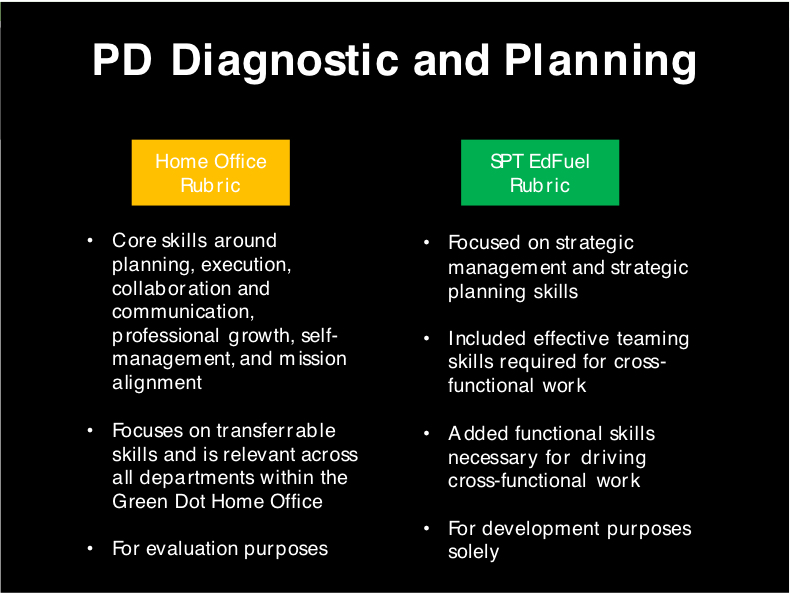 PD Diagnostic and Planning

Home Office Rubric

• Core skills around planning, execution, collaboration and communication, professional growth, self-management, and mission alignment

• Focuses on transferrable skills and is relevant across all departments within the Green Dot Home Office

• For evaluation purposes

SPT EdFuel Rubric

• Focused on strategic management and strategic planning skills

• Included effective teaming skills required for cross-functional work

• Added functional skills necessary for driving cross-functional work

• For development purposes solely